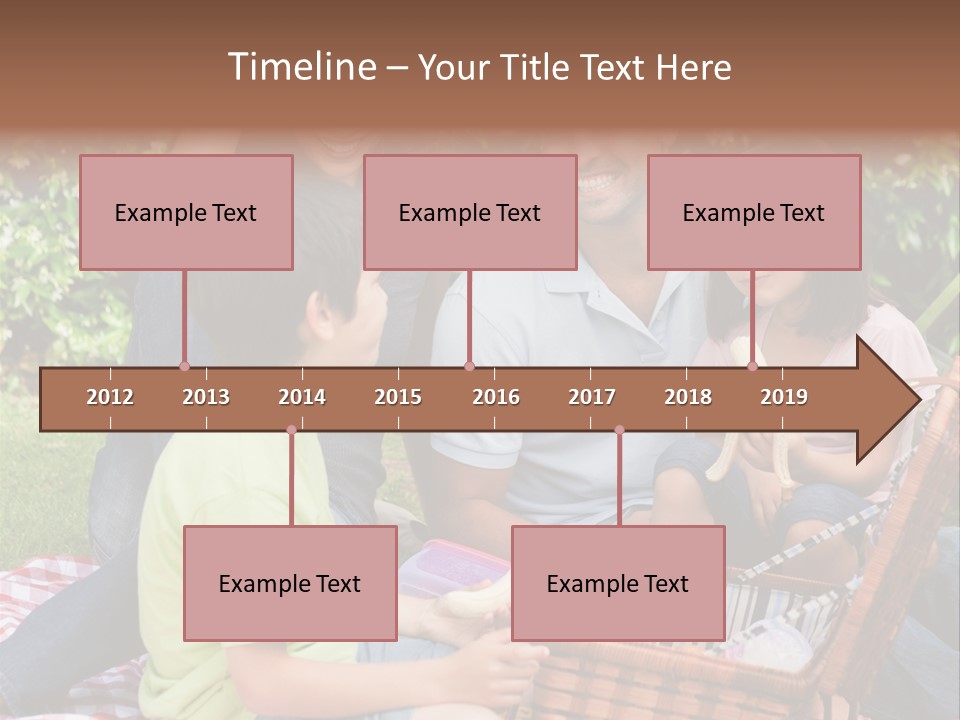 Timeline – Your Title Text Here

Example Text

Example Text

Example Text

2012 2013 2014 2015 2016 2017 2018 2019

Example Text

Example Text